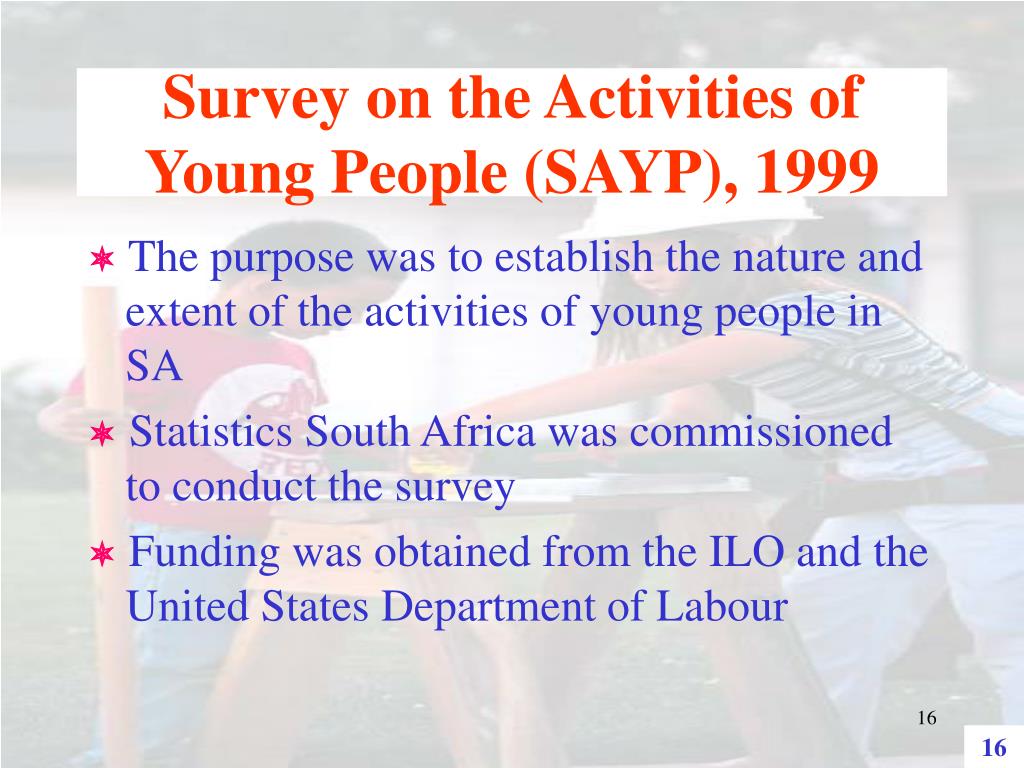 Survey on the Activities of Young People (SAYP), 1999

The purpose was to establish the nature and extent of the activities of young people in SA

Statistics South Africa was commissioned to conduct the survey

Funding was obtained from the ILO and the United States Department of Labour

16

16